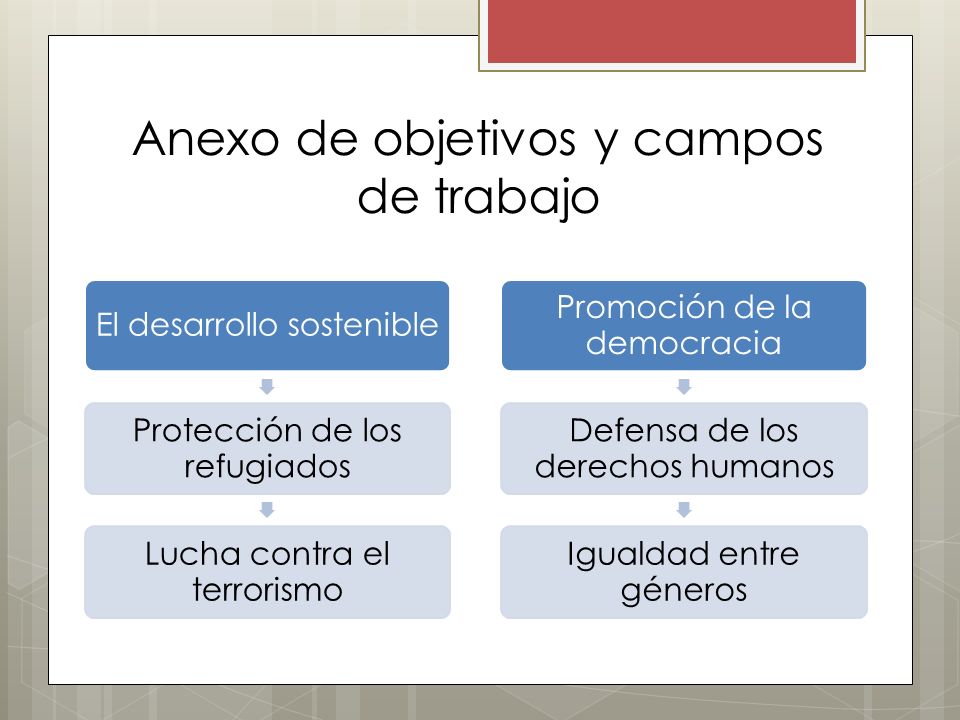 Anexo de objetivos y campos de trabajo

El desarrollo sostenible

Protección de los refugiados

Lucha contra el terrorismo

Promoción de la democracia

Defensa de los derechos humanos

Igualdad entre géneros